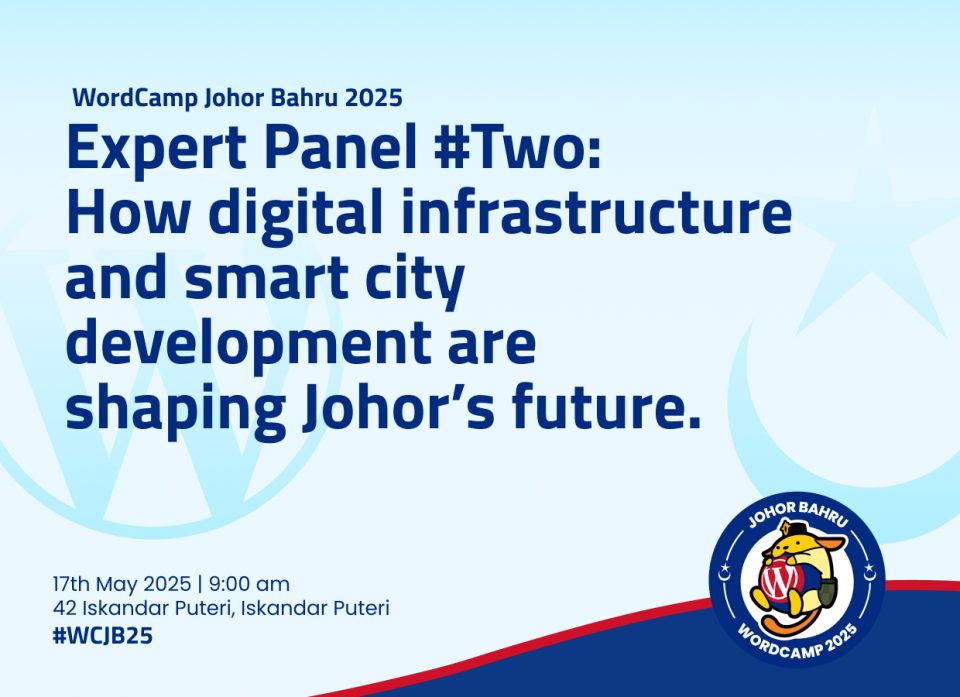 WordCamp Johor Bahru 2025

Expert Panel #Two: How digital infrastructure and smart city development are shaping Johor's future.

17th May 2025 | 9:00 am
42 Iskandar Puteri, Iskandar Puteri
#WCJB25

JOHOR BAHRU
WORDCAMP 2025